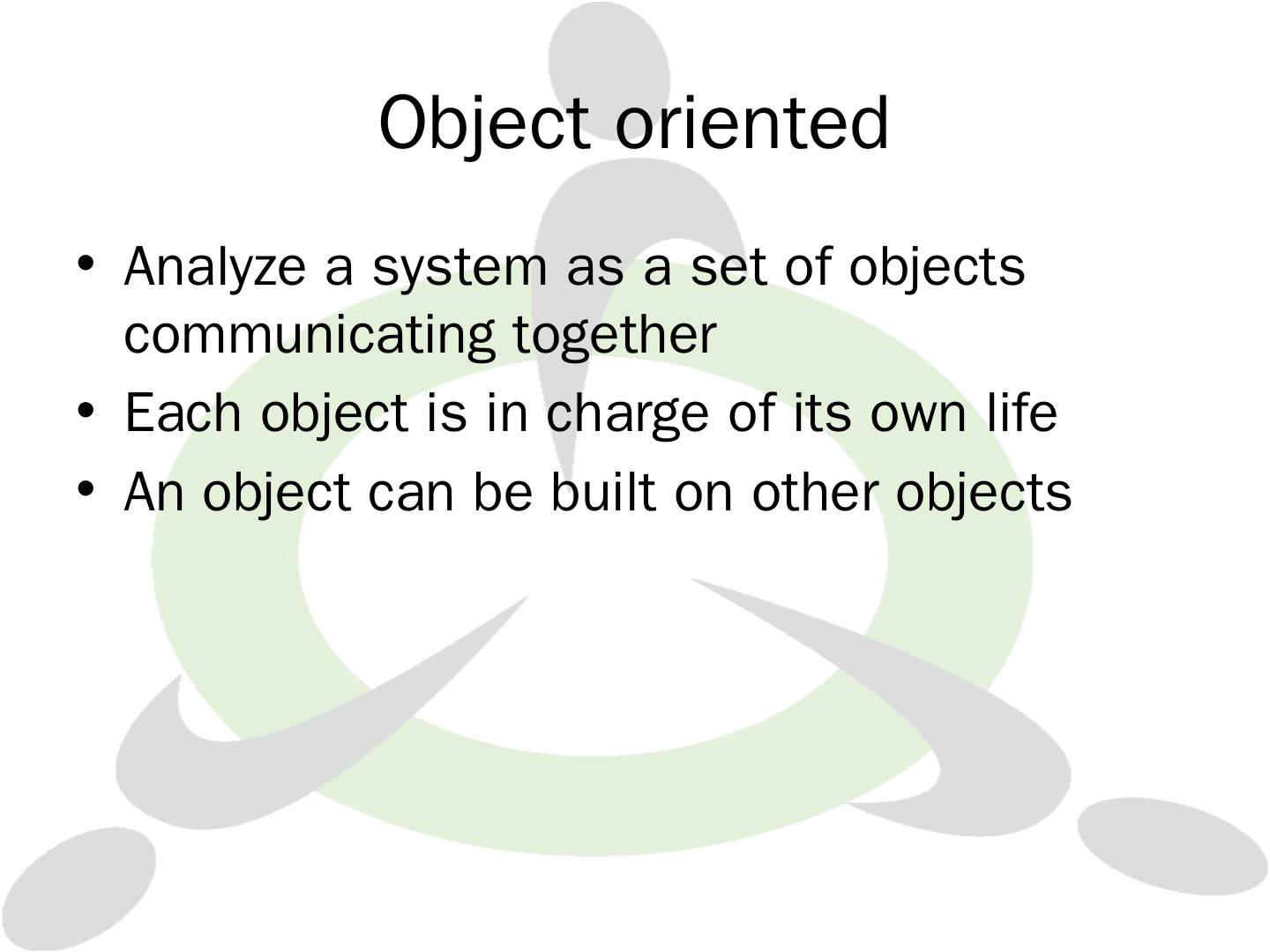 Object oriented

• Analyze a system as a set of objects communicating together
• Each object is in charge of its own life
• An object can be built on other objects